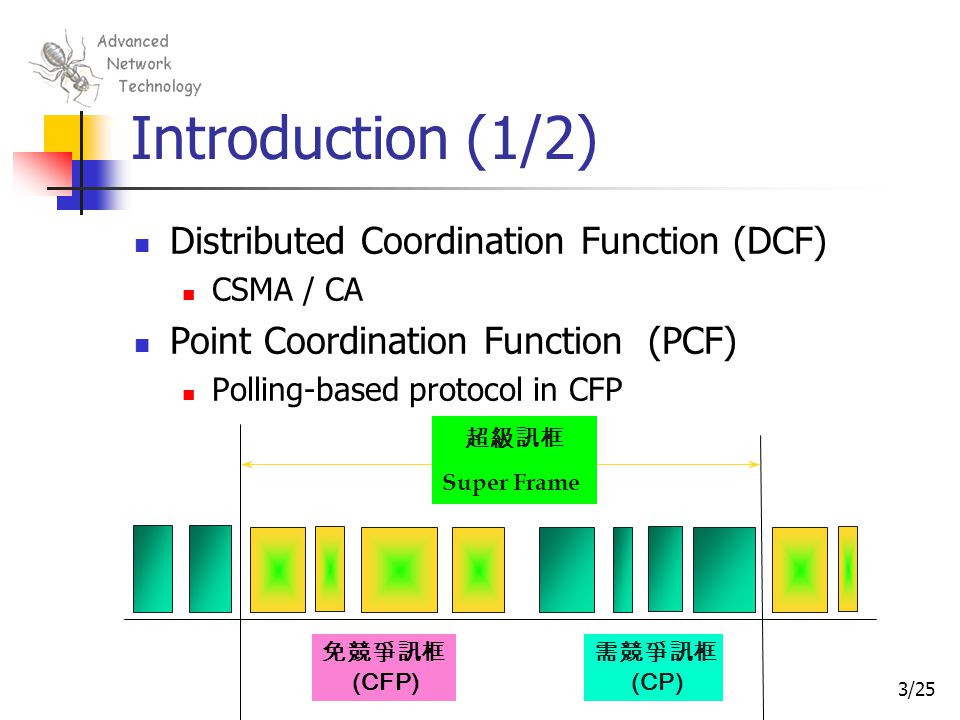 Advanced Network Technology

Introduction (1/2)

Distributed Coordination Function (DCF)

CSMA / CA

Point Coordination Function (PCF)

Polling-based protocol in CFP

超級訊框
Super Frame

免競爭訊框
(CFP)

需競爭訊框
(CP)

3/25